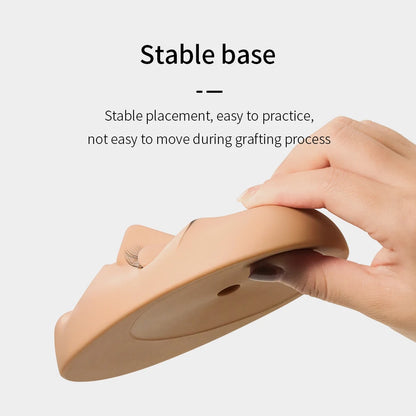 Stable base

Stable placement, easy to practice, not easy to move during grafting process